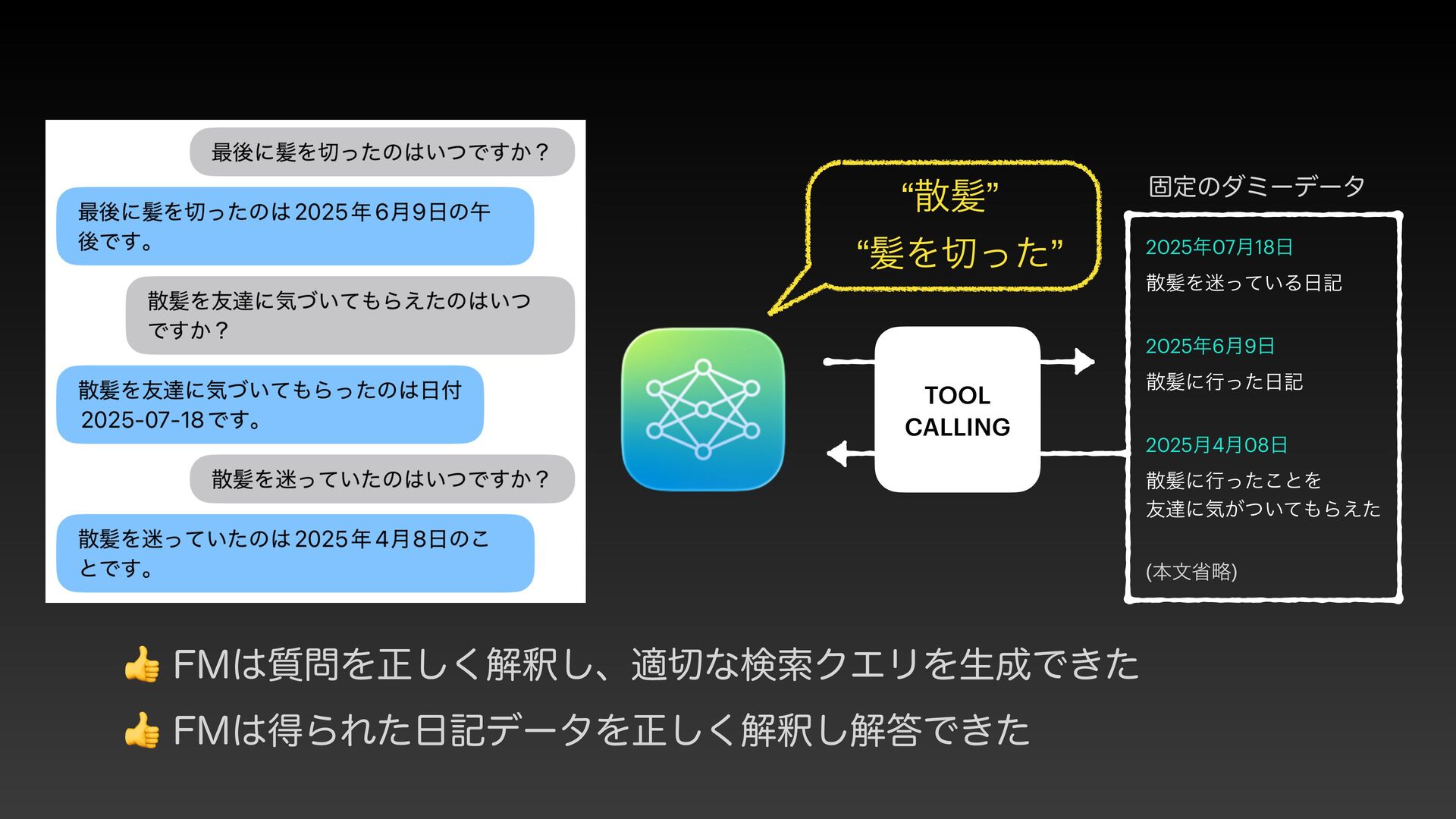 最後に髪を切ったのはいつですか？

最後に髪を切ったのは2025年6月9日の午後です。

散髪を友達に気づいてもらえたのはいつですか？

散髪を友達に気づいてもらったのは日付 2025-07-18です。

散髪を迷っていたのはいつですか？

散髪を迷っていたのは2025年4月8日のことです。

“散髪”
“髪を切った”

TOOL CALLING

固定のダミーデータ

2025年07月18日
散髪を迷っている日記

2025年6月9日
散髪に行った日記

2025月4月08日
散髪に行ったことを
友達に気がついてもらえた

(本文省略)

👍 FMは質問を正しく解釈し、適切な検索クエリを生成できた

👍 FMは得られた日記データを正しく解釈し解答できた